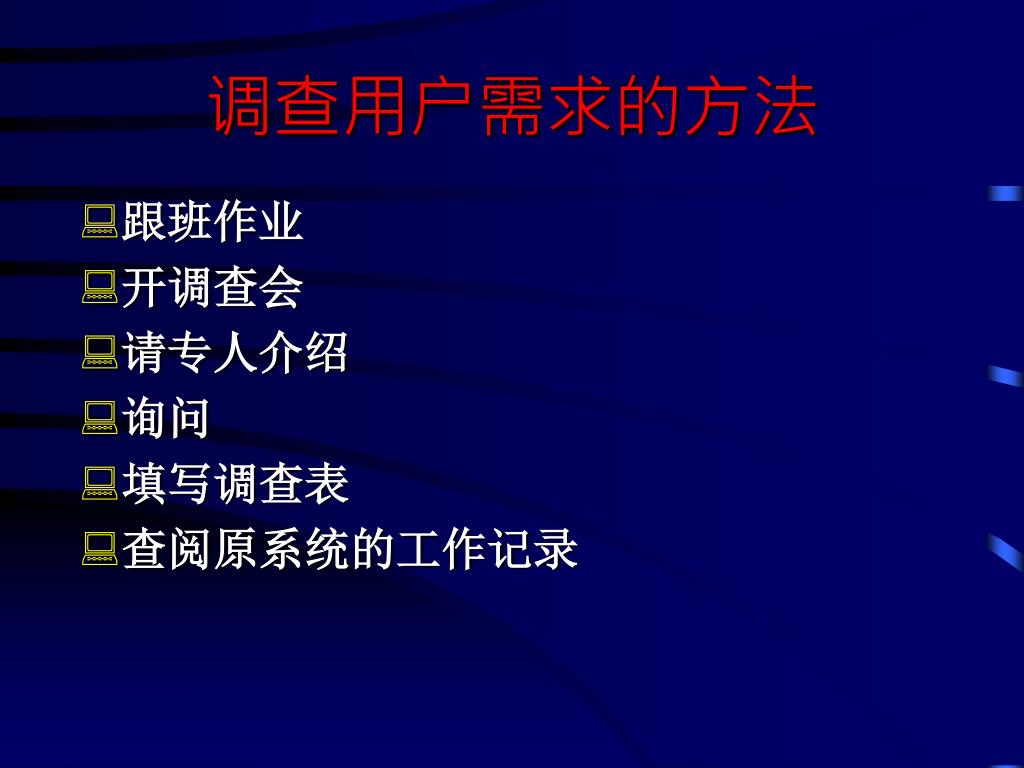 调查用户需求的方法

跟班作业
开调查会
请专人介绍
询问
填写调查表
查阅原系统的工作记录